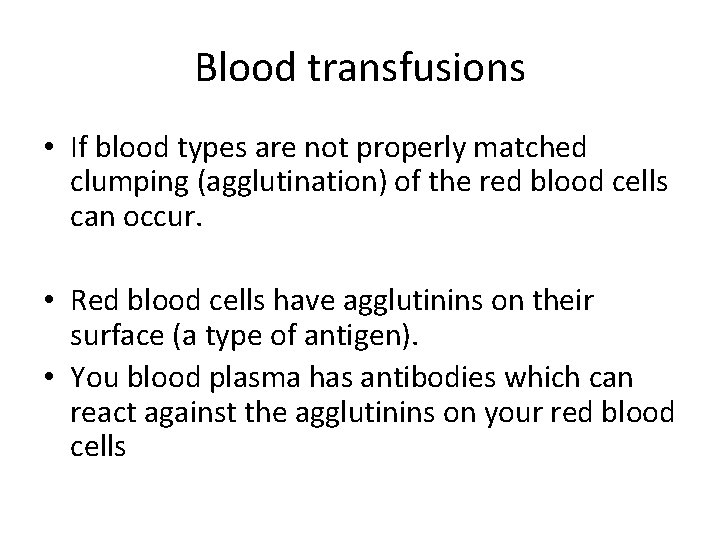 Blood transfusions

• If blood types are not properly matched clumping (agglutination) of the red blood cells can occur.

• Red blood cells have agglutinins on their surface (a type of antigen).

• You blood plasma has antibodies which can react against the agglutinins on your red blood cells